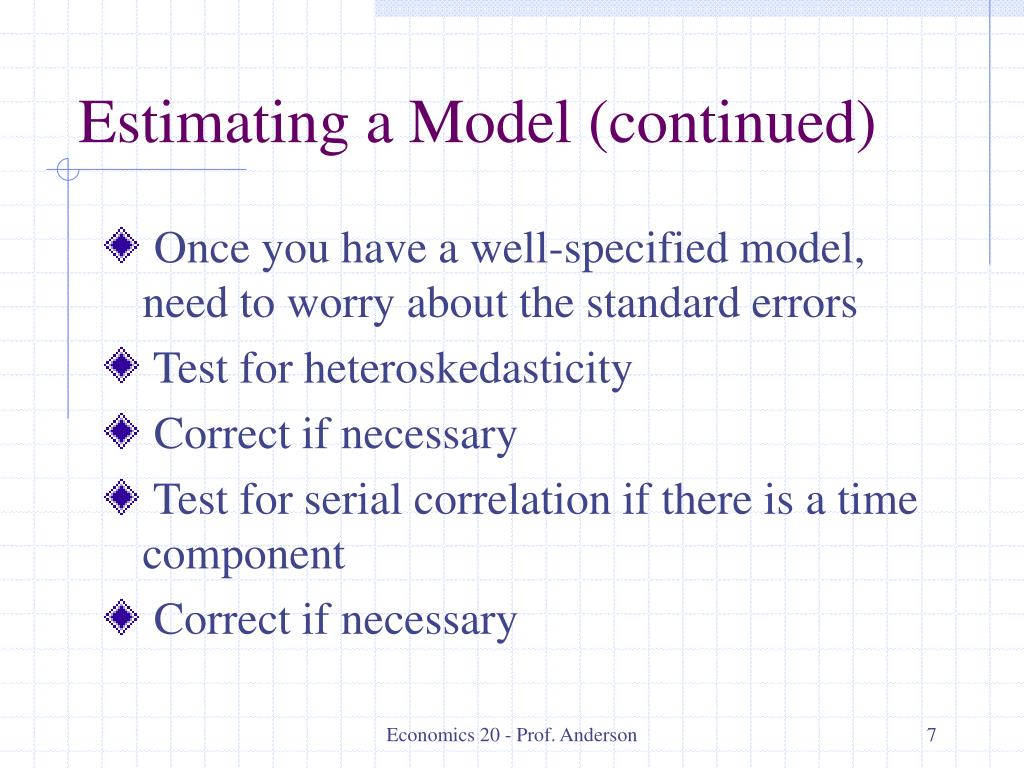 Estimating a Model (continued)

Once you have a well-specified model, need to worry about the standard errors

Test for heteroskedasticity

Correct if necessary

Test for serial correlation if there is a time component

Correct if necessary

Economics 20 - Prof. Anderson

7